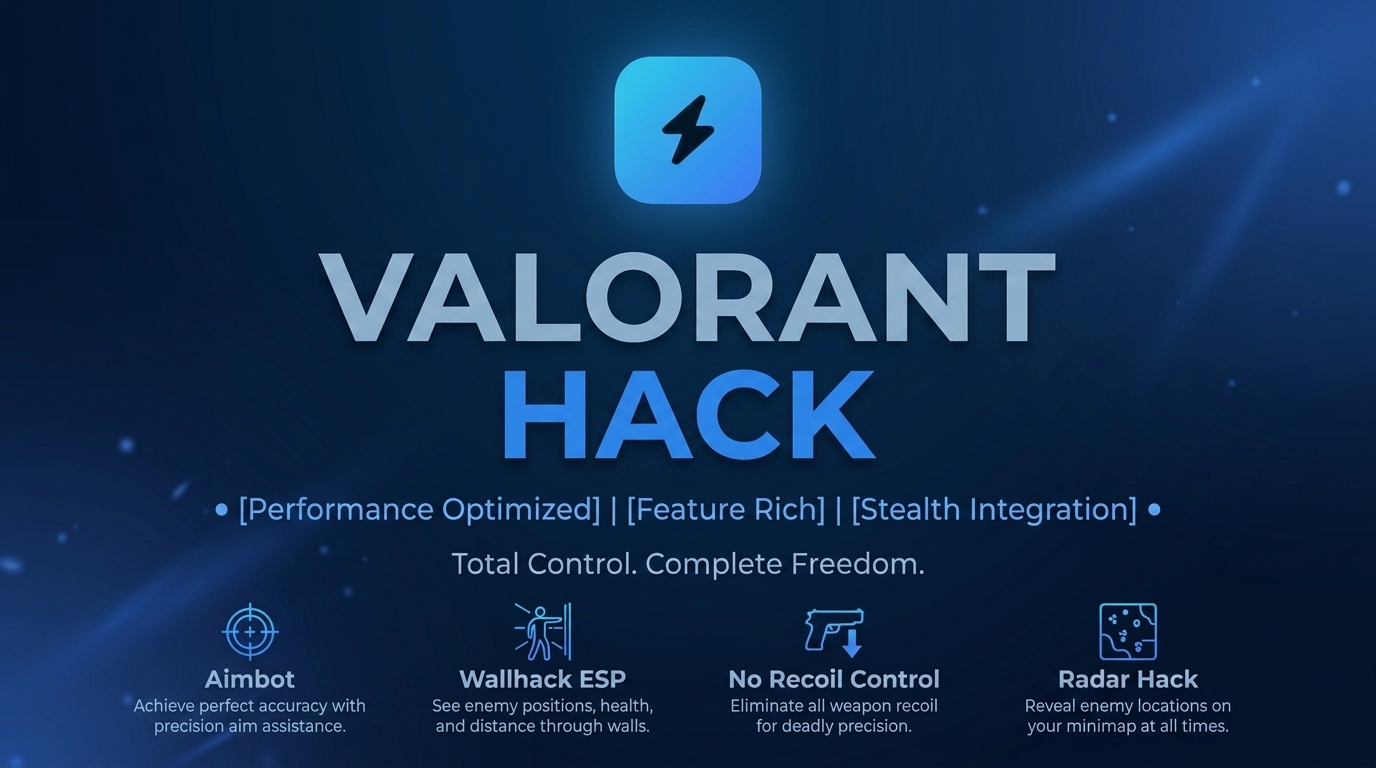 VALORANT HACK

• [Performance Optimized] | [Feature Rich] | [Stealth Integration] •

Total Control. Complete Freedom.

Aimbot
Achieve perfect accuracy with precision aim assistance.

Wallhack ESP
See enemy positions, health, and distance through walls.

No Recoil Control
Eliminate all weapon recoil for deadly precision.

Radar Hack
Reveal enemy locations on your minimap at all times.